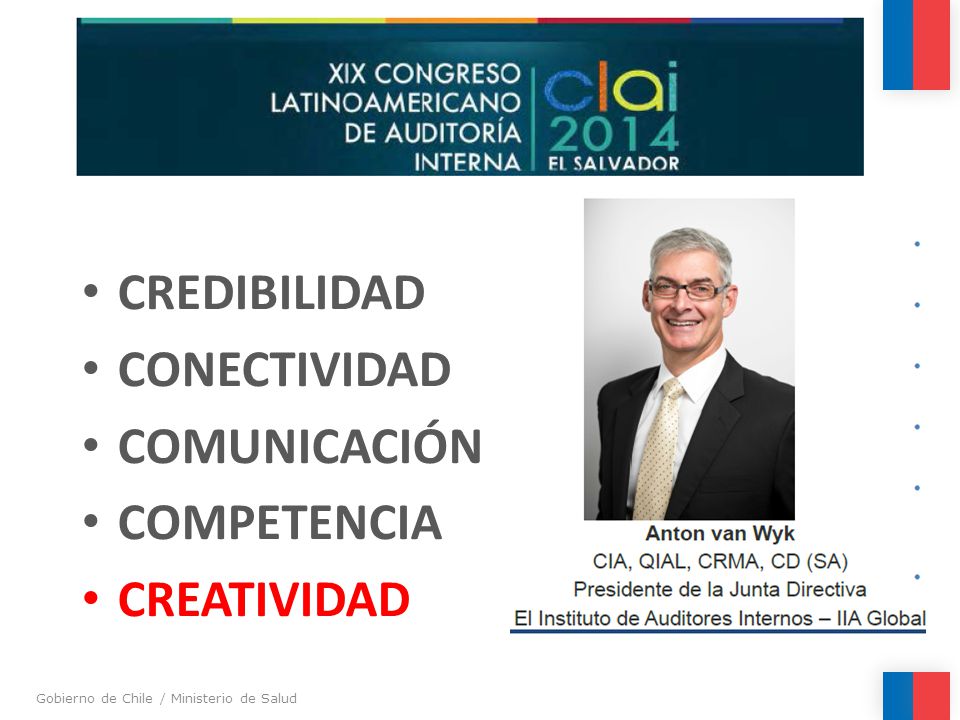 XIX CONGRESO LATINOAMERICANO DE AUDITORÍA INTERNA

clai 2014 EL SALVADOR

• CREDIBILIDAD
• CONECTIVIDAD
• COMUNICACIÓN
• COMPETENCIA
• CREATIVIDAD

Anton van Wyk
CIA, QIAL, CRMA, CD (SA)
Presidente de la Junta Directiva
El Instituto de Auditores Internos – IIA Global

Gobierno de Chile / Ministerio de Salud